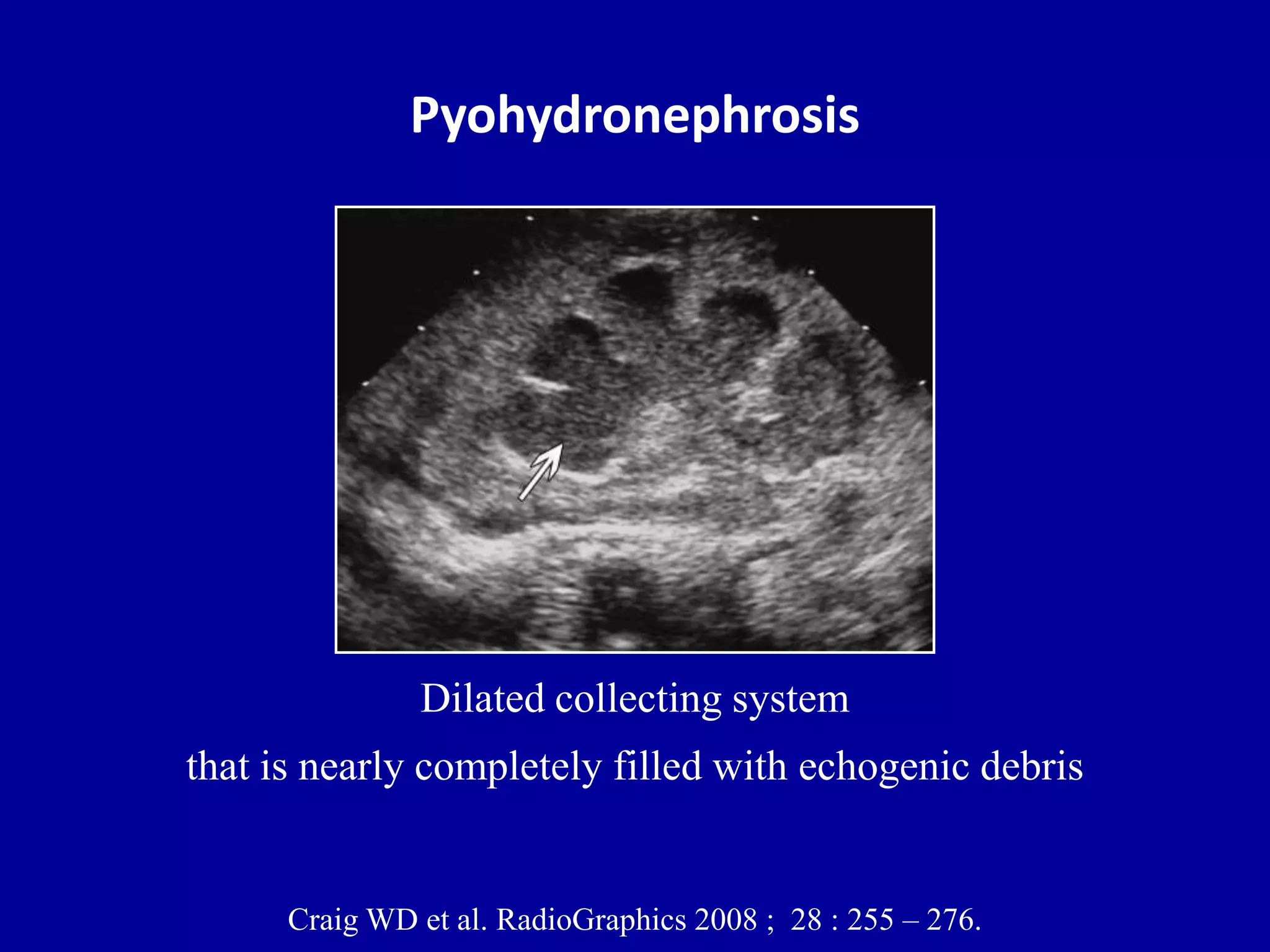 Pyohydronephrosis

Dilated collecting system
that is nearly completely filled with echogenic debris

Craig WD et al. RadioGraphics 2008 ; 28 : 255 – 276.